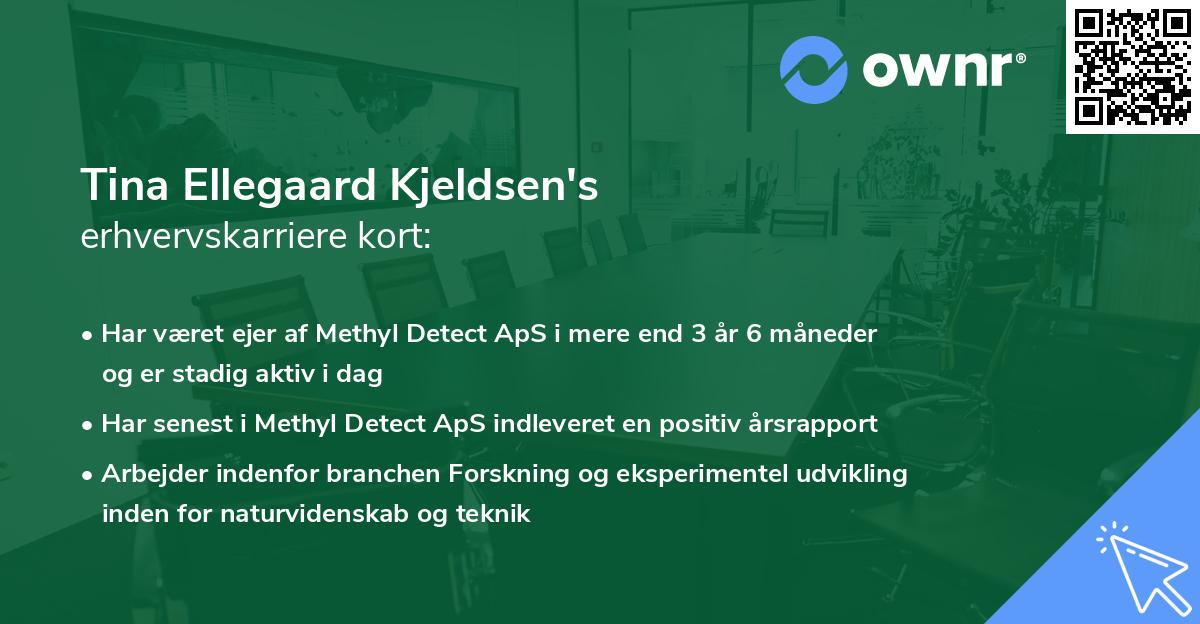 ownr®

Tina Ellegaard Kjeldsen's
erhvervskarriere kort:

• Har været ejer af Methyl Detect ApS i mere end 3 år 6 måneder og er stadig aktiv i dag

• Har senest i Methyl Detect ApS indleveret en positiv årsrapport

• Arbejder indenfor branchen Forskning og eksperimentel udvikling inden for naturvidenskab og teknik